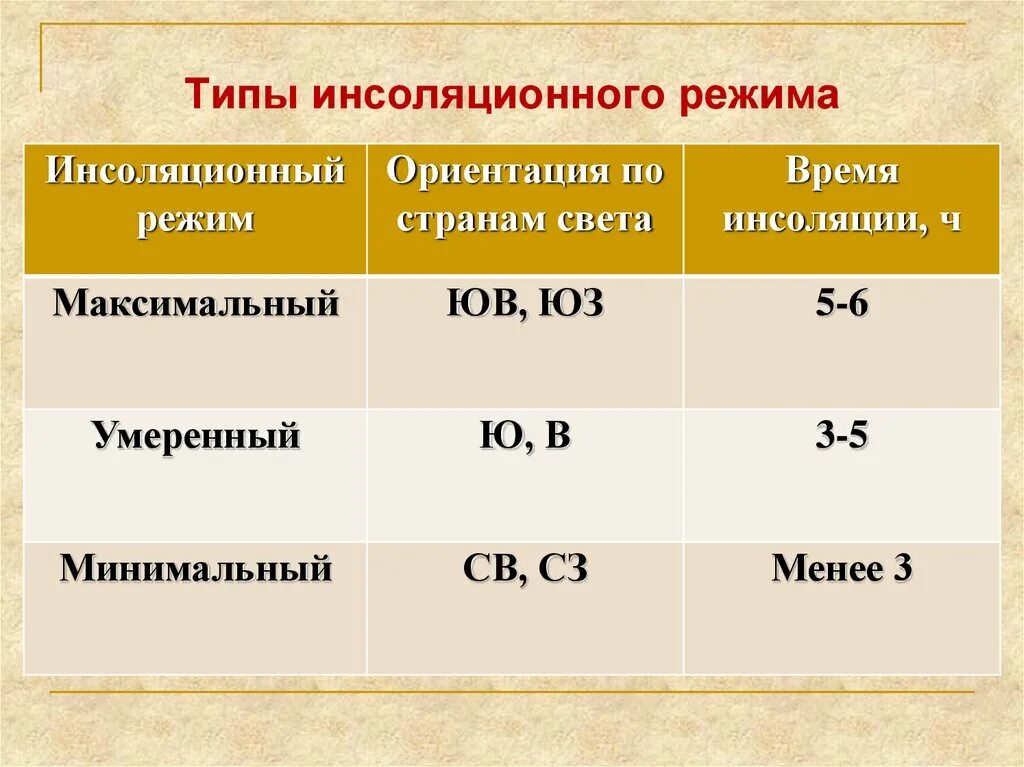 Типы инсоляционного режима

| Инсоляционный режим | Ориентация по странам света | Время инсоляции, ч |
|---|---|---|
| Максимальный | ЮВ, ЮЗ | 5-6 |
| Умеренный | Ю, В | 3-5 |
| Минимальный | СВ, СЗ | Менее 3 |